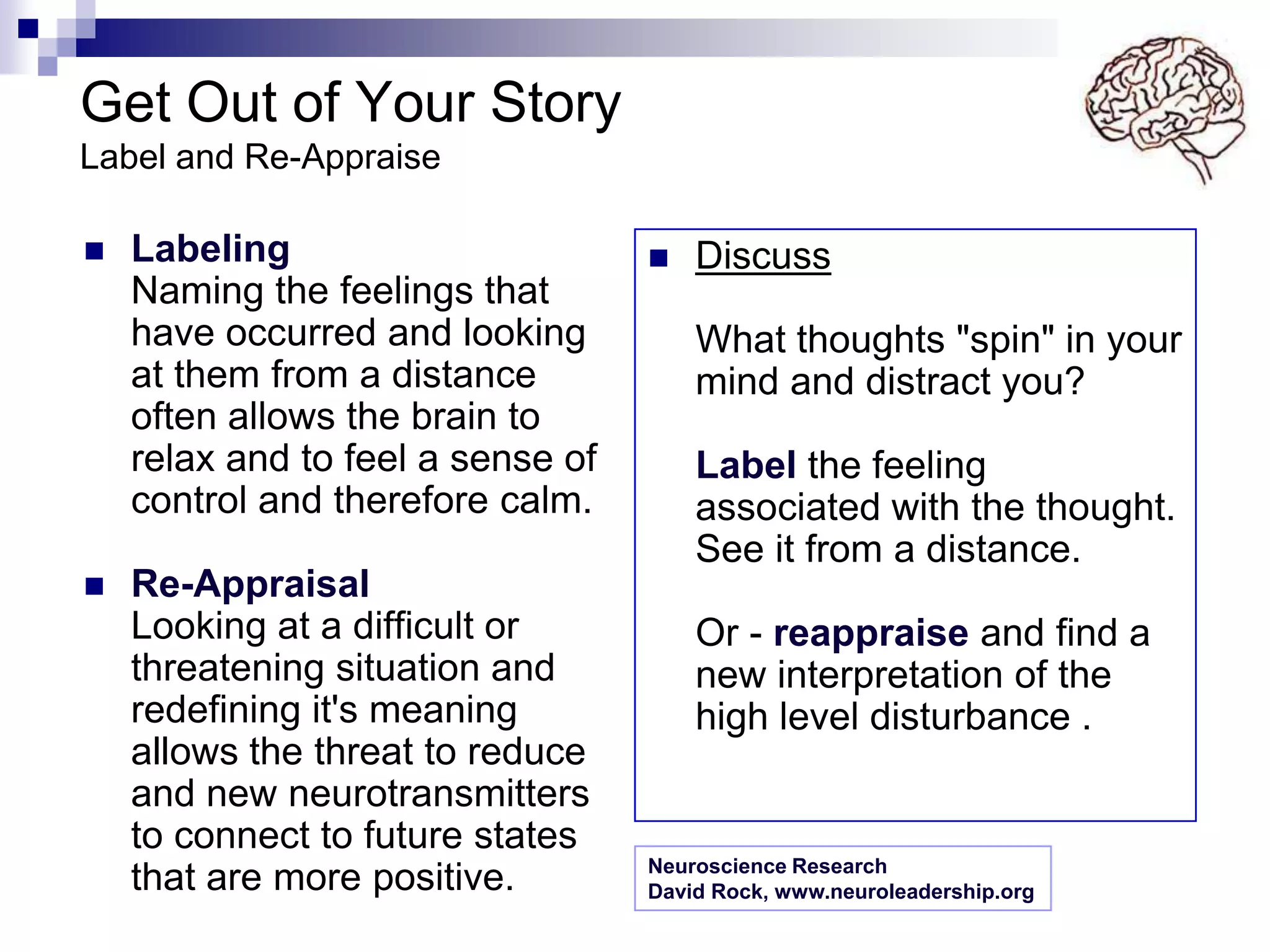 Get Out of Your Story
Label and Re-Appraise

Labeling
Naming the feelings that have occurred and looking at them from a distance often allows the brain to relax and to feel a sense of control and therefore calm.

Re-Appraisal
Looking at a difficult or threatening situation and redefining it's meaning allows the threat to reduce and new neurotransmitters to connect to future states that are more positive.

Discuss

What thoughts "spin" in your mind and distract you?

Label the feeling associated with the thought. See it from a distance.

Or - reappraise and find a new interpretation of the high level disturbance .

Neuroscience Research
David Rock, www.neuroleadership.org